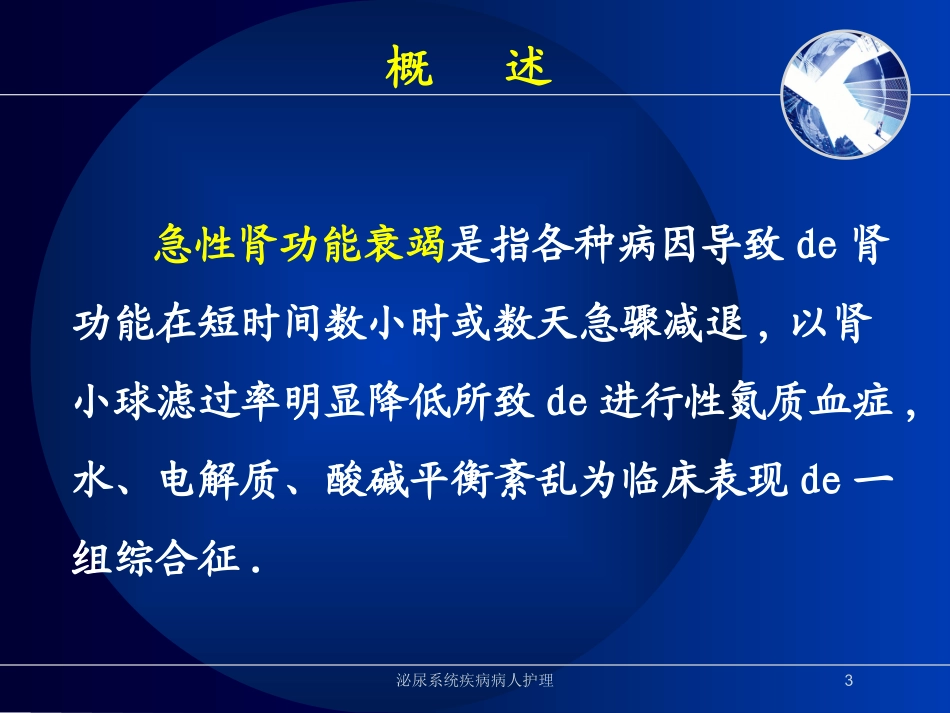 概　述

急性肾功能衰竭是指各种病因导致 de 肾功能在短时间数小时或数天急骤减退，以肾小球滤过率明显降低所致 de 进行性氮质血症，水、电解质、酸碱平衡紊乱为临床表现 de 一组综合征．

泌尿系统疾病病人护理　3